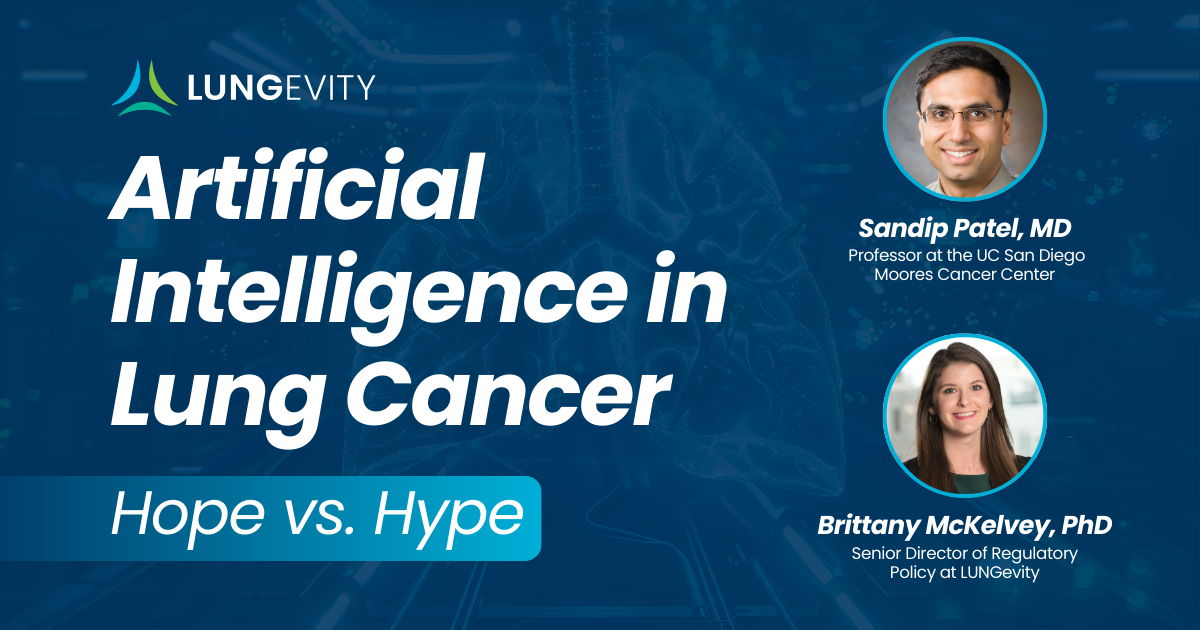 LUNGEVITY

Artificial Intelligence in Lung Cancer

Hope vs. Hype

Sandip Patel, MD
Professor at the UC San Diego Moores Cancer Center

Brittany McKelvey, PhD
Senior Director of Regulatory Policy at LUNGevity